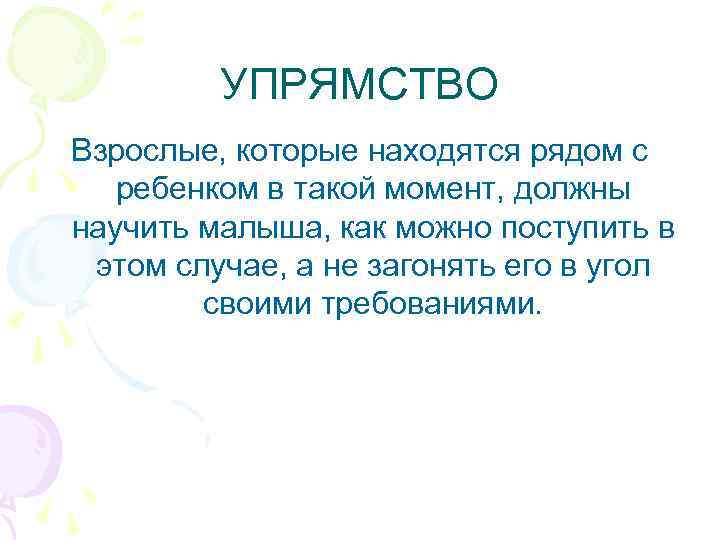 УПРЯМСТВО

Взрослые, которые находятся рядом с ребенком в такой момент, должны научить малыша, как можно поступить в этом случае, а не загонять его в угол своими требованиями.